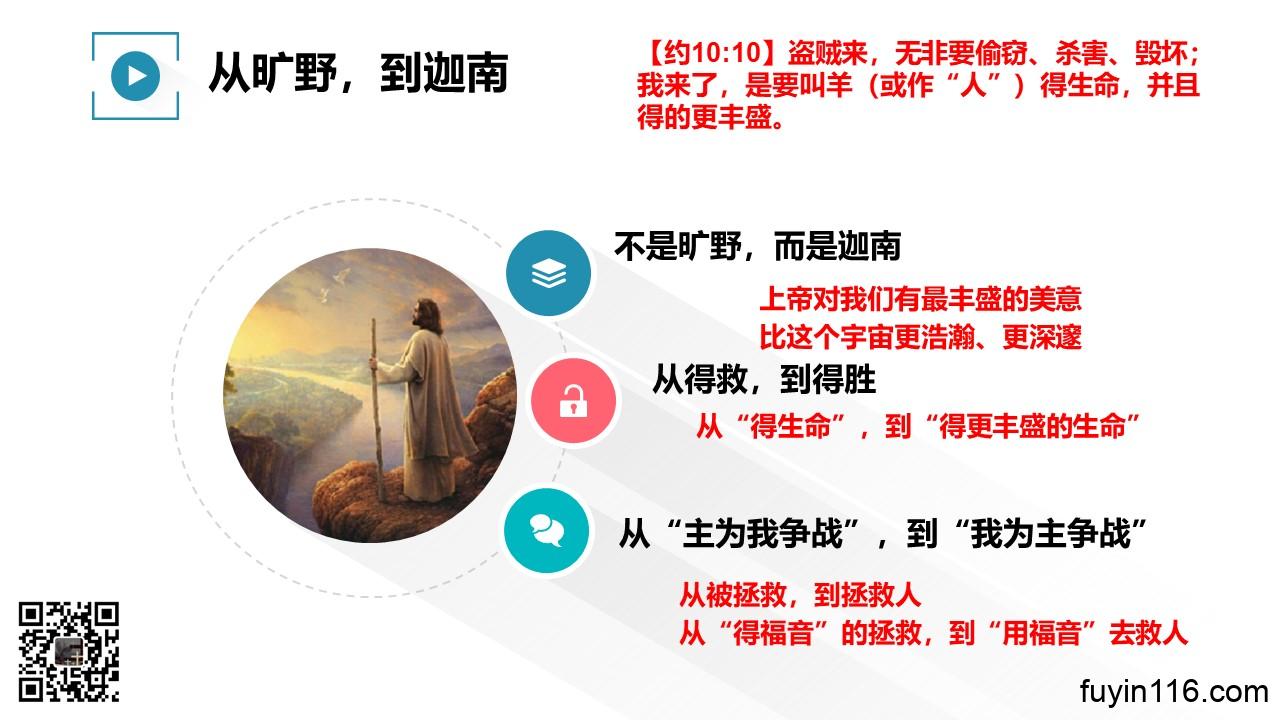 从旷野，到迦南

【约10:10】盗贼来，无非要偷窃、杀害、毁坏；我来了，是要叫羊（或作“人”）得生命，并且得的更丰盛。

不是旷野，而是迦南

上帝对我们有最丰盛的美意
比这个宇宙更浩瀚、更深邃

从得救，到得胜

从“得生命”，到“得更丰盛的生命”

从“主为我争战”，到“我为主争战”

从被拯救，到拯救人
从“得福音”的拯救，到“用福音”去救人

fuyin116.com